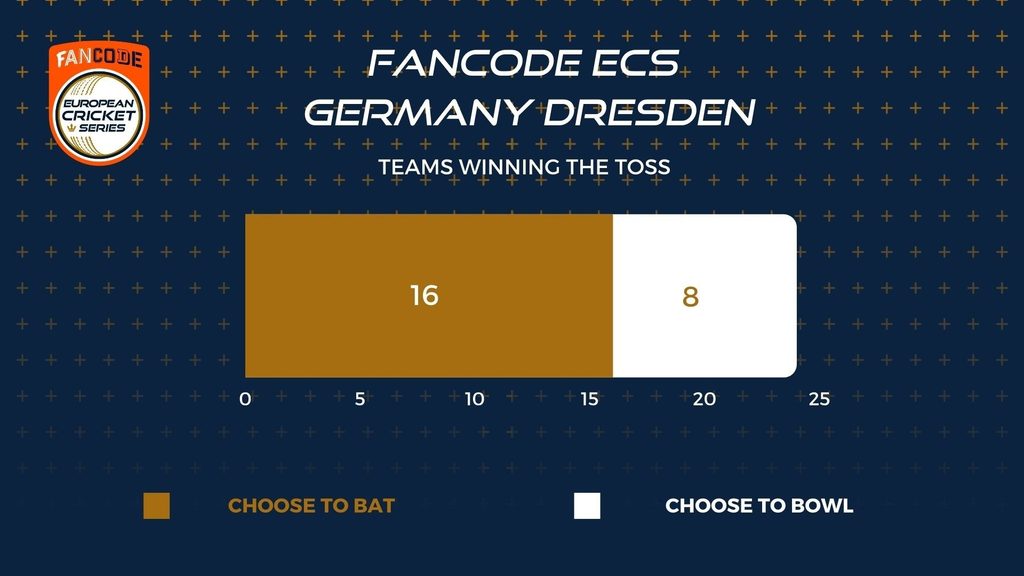 FANCODE
EUROPEAN CRICKET SERIES

FANCODE ECS GERMANY DRESDEN

TEAMS WINNING THE TOSS

16
8

0 5 10 15 20 25

CHOOSE TO BAT
CHOOSE TO BOWL